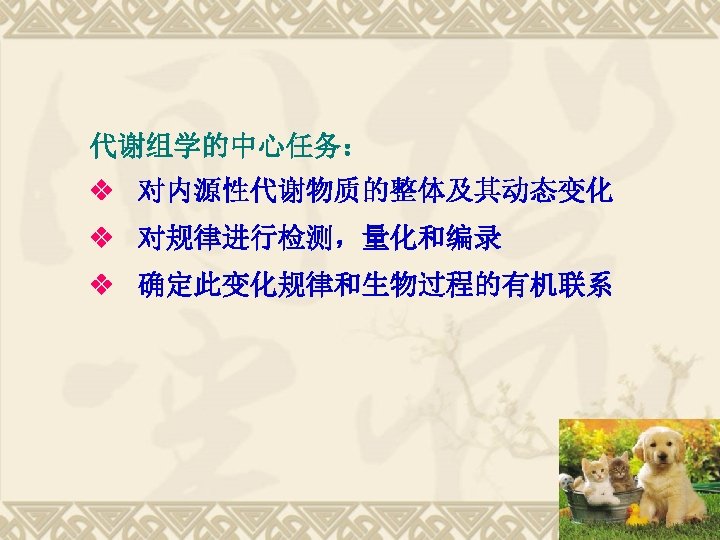 代谢组学的中心任务：

❖ 对内源性代谢物质的整体及其动态变化

❖ 对规律进行检测，量化和编录

❖ 确定此变化规律和生物过程的有机联系